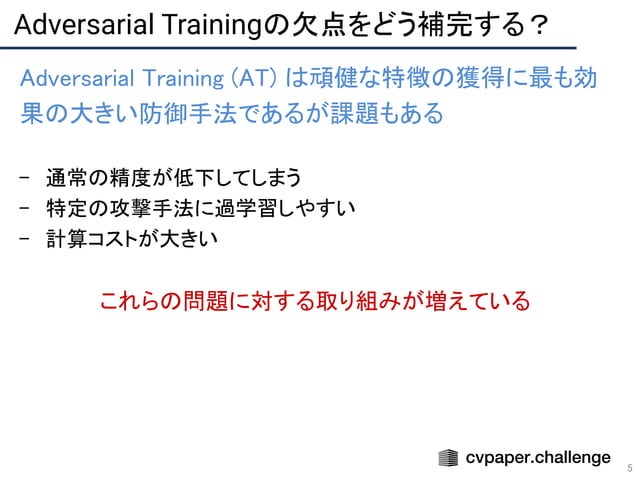 Adversarial Trainingの欠点をどう補完する？

Adversarial Training (AT) は頑健な特徴の獲得に最も効果の大きい防御手法であるが課題もある

- 通常の精度が低下してしまう
- 特定の攻撃手法に過学習しやすい
- 計算コストが大きい

これらの問題に対する取り組みが増えている

cvpaper.challenge

5